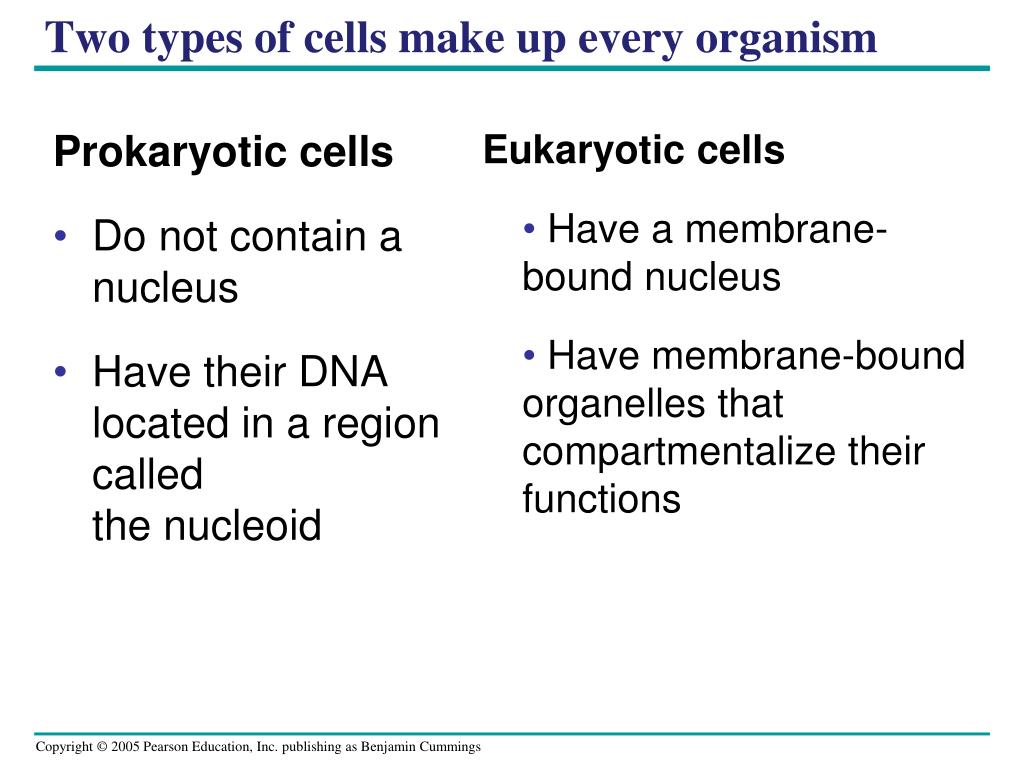 Two types of cells make up every organism

Prokaryotic cells

• Do not contain a nucleus

• Have their DNA located in a region called the nucleoid

Eukaryotic cells

• Have a membrane-bound nucleus

• Have membrane-bound organelles that compartmentalize their functions

Copyright © 2005 Pearson Education, Inc. publishing as Benjamin Cummings